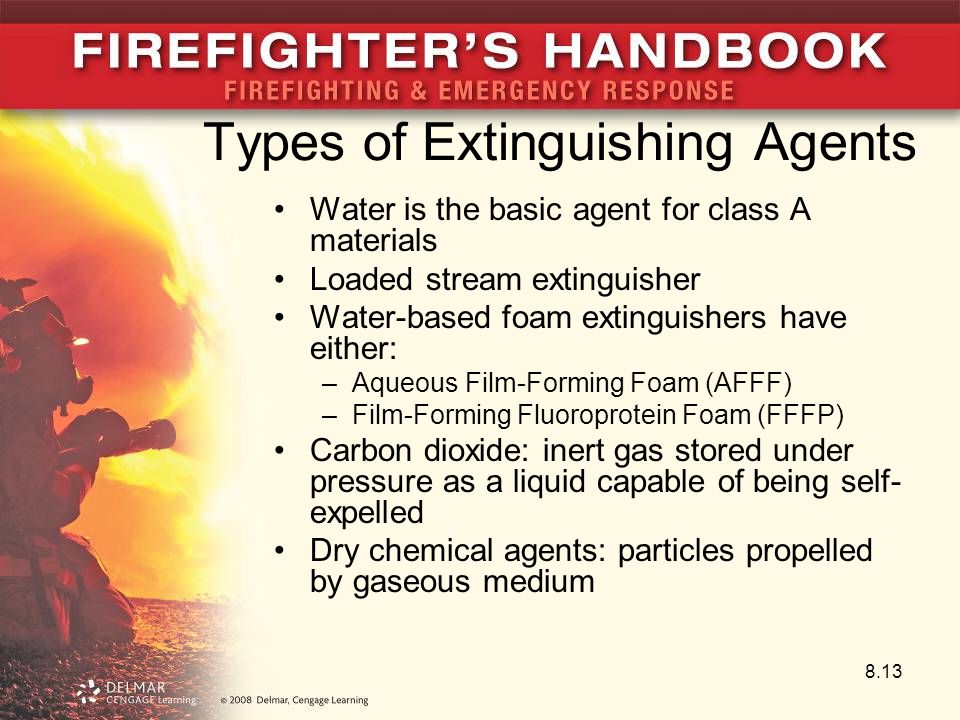 FIREFIGHTER'S HANDBOOK
FIREFIGHTING & EMERGENCY RESPONSE

Types of Extinguishing Agents

• Water is the basic agent for class A materials
• Loaded stream extinguisher
• Water-based foam extinguishers have either:
– Aqueous Film-Forming Foam (AFFF)
– Film-Forming Fluoroprotein Foam (FFFP)
• Carbon dioxide: inert gas stored under pressure as a liquid capable of being self-expelled
• Dry chemical agents: particles propelled by gaseous medium

8.13

DELMAR CENGAGE Learning © 2008 Delmar, Cengage Learning